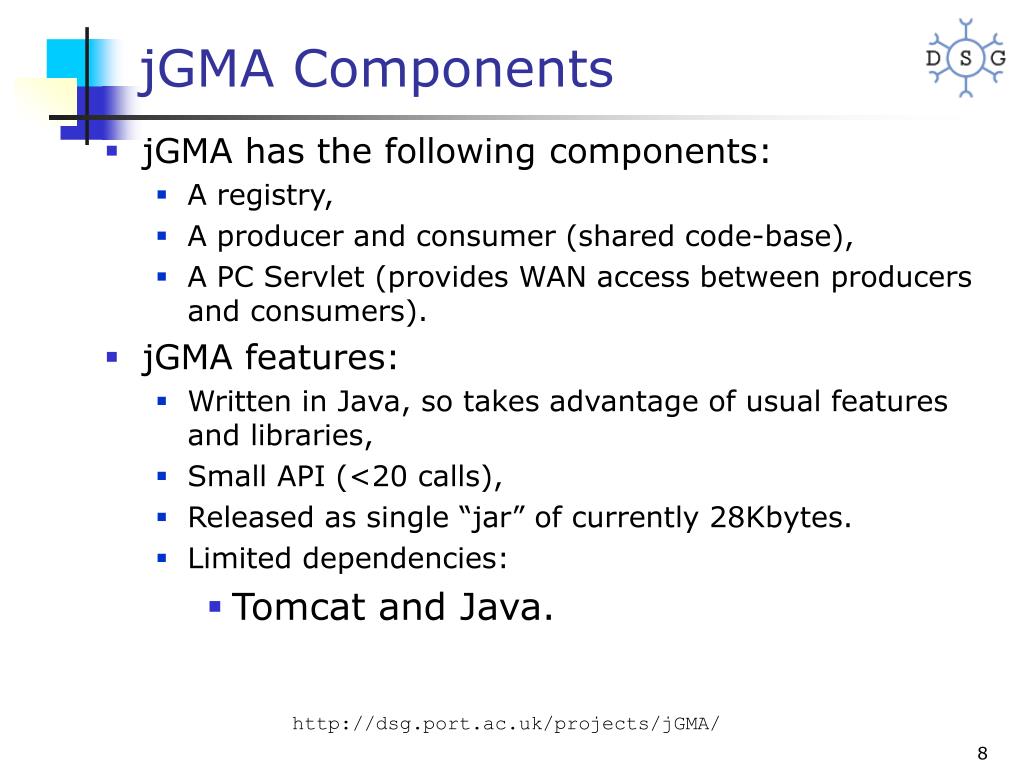 jGMA Components

D S G

- jGMA has the following components:
  - A registry,
  - A producer and consumer (shared code-base),
  - A PC Servlet (provides WAN access between producers and consumers).
- jGMA features:
  - Written in Java, so takes advantage of usual features and libraries,
  - Small API (<20 calls),
  - Released as single “jar” of currently 28Kbytes.
  - Limited dependencies:
    - Tomcat and Java.

http://dsg.port.ac.uk/projects/jGMA/

8